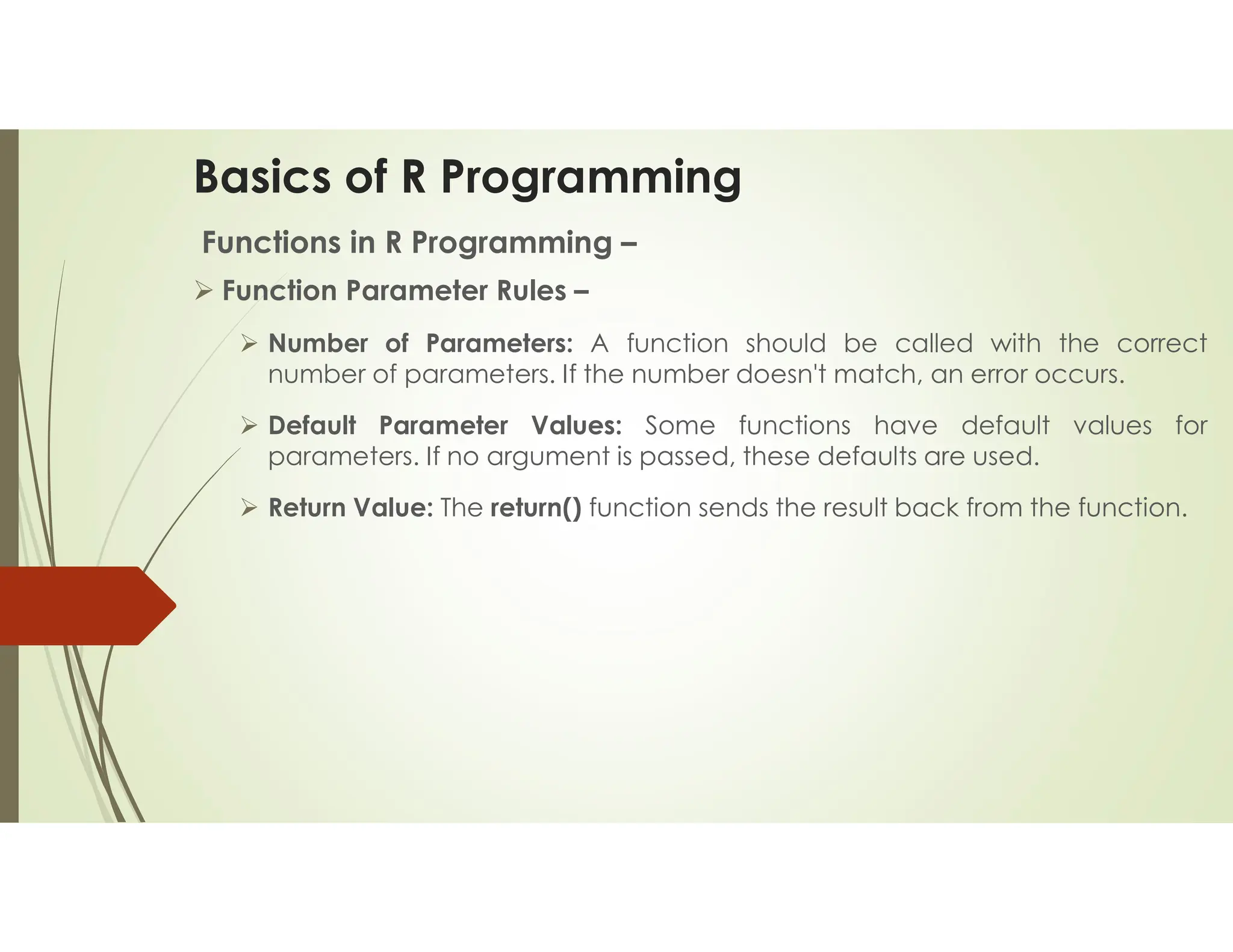 Basics of R Programming

Functions in R Programming –

➢ Function Parameter Rules –

➢ Number of Parameters: A function should be called with the correct number of parameters. If the number doesn't match, an error occurs.

➢ Default Parameter Values: Some functions have default values for parameters. If no argument is passed, these defaults are used.

➢ Return Value: The return() function sends the result back from the function.